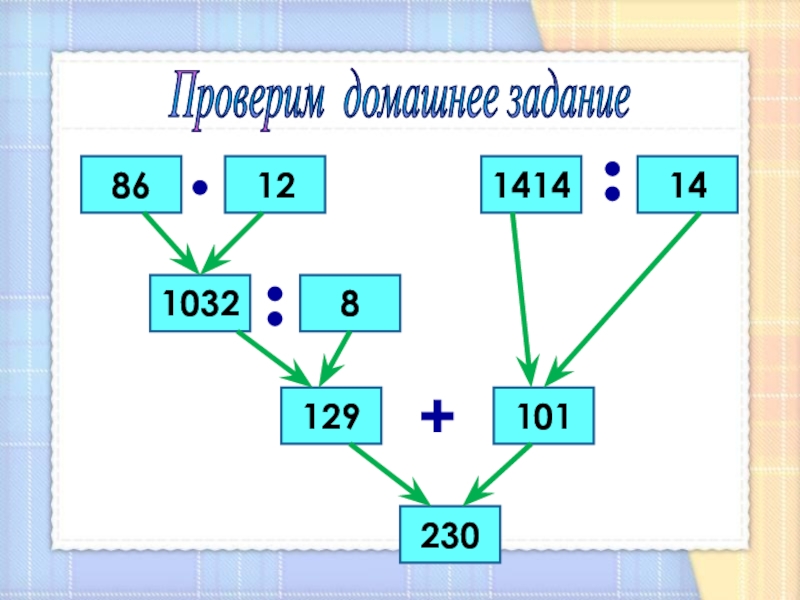 Проверим домашнее задание

86 · 12

1414 : 14

1032 : 8

129 + 101

230